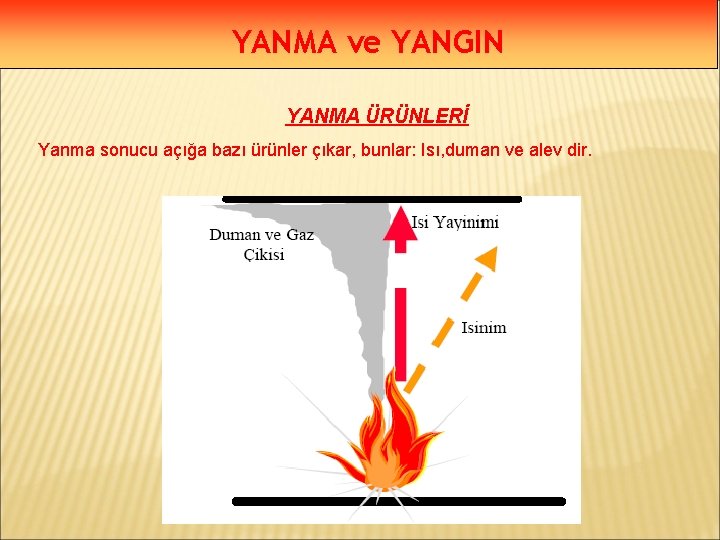 YANMA ve YANGIN

YANMA ÜRÜNLERİ

Yanma sonucu açığa bazı ürünler çıkar, bunlar: Isı,duman ve alev dir.

Duman ve Gaz Çikisi

Isi Yayinimi

Isinim